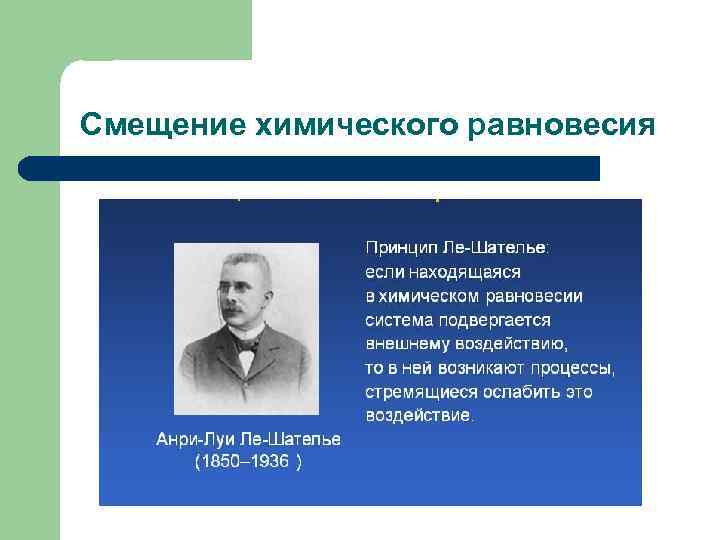 Смещение химического равновесия

Анри-Луи Ле-Шателье
(1850–1936 )

Принцип Ле-Шателье:
если находящаяся в химическом равновесии система подвергается внешнему воздействию, то в ней возникают процессы, стремящиеся ослабить это воздействие.